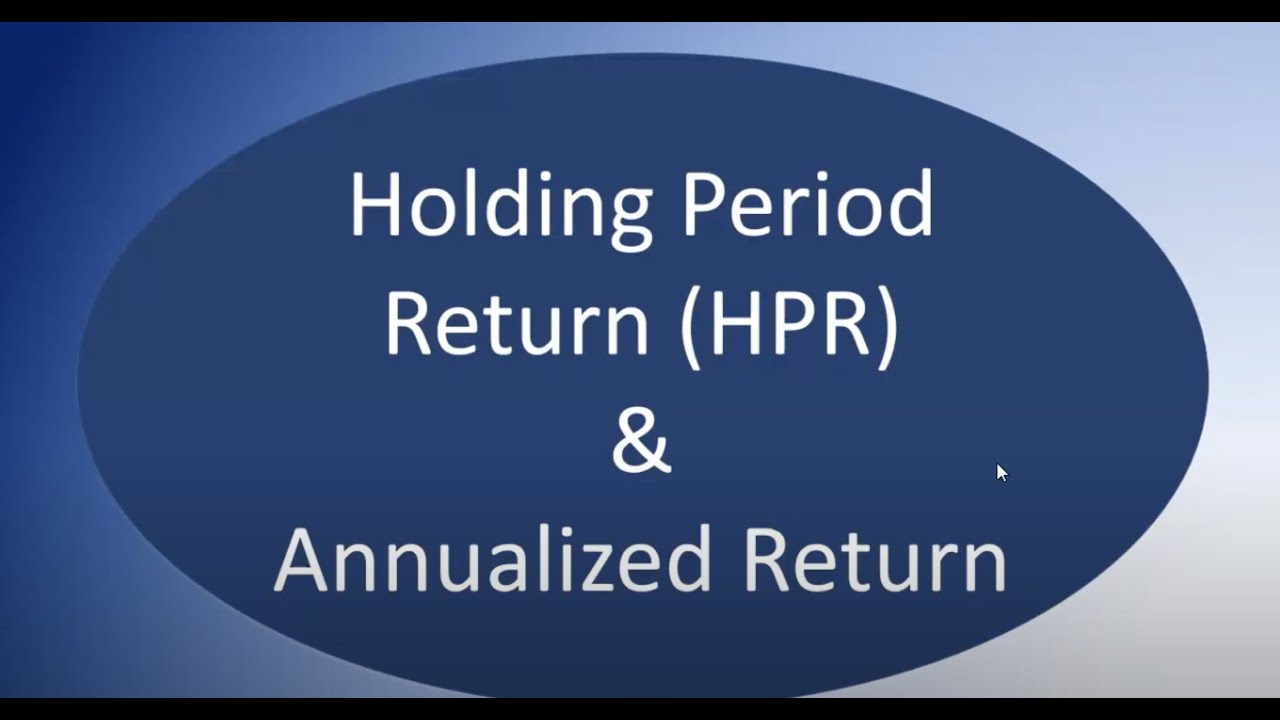 Holding Period Return (HPR)
&
Annualized Return